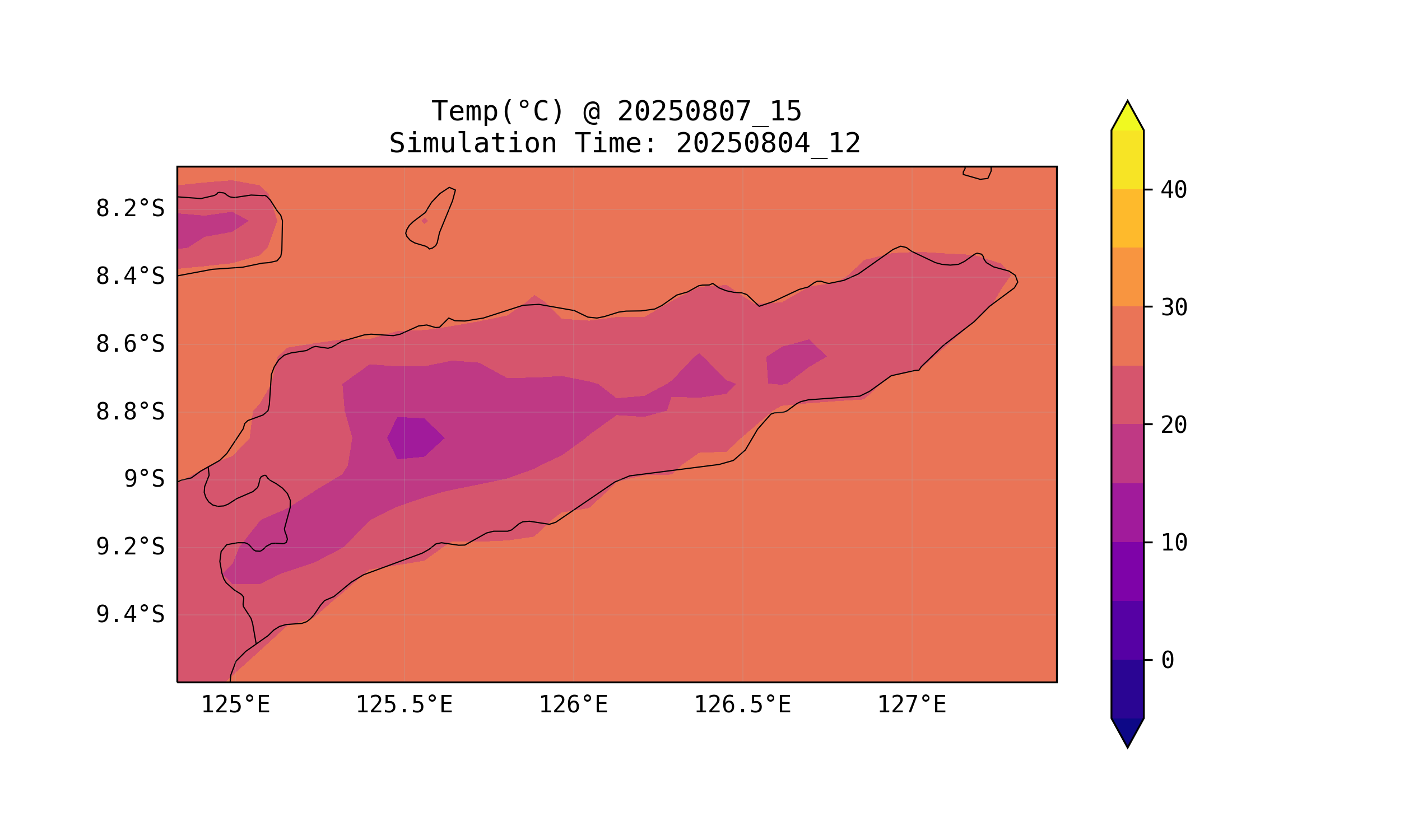 Temp(°C) @ 20250807_15
Simulation Time: 20250804_12

8.2°S
8.4°S
8.6°S
8.8°S
9°S
9.2°S
9.4°S

125°E
125.5°E
126°E
126.5°E
127°E

40
30
20
10
0